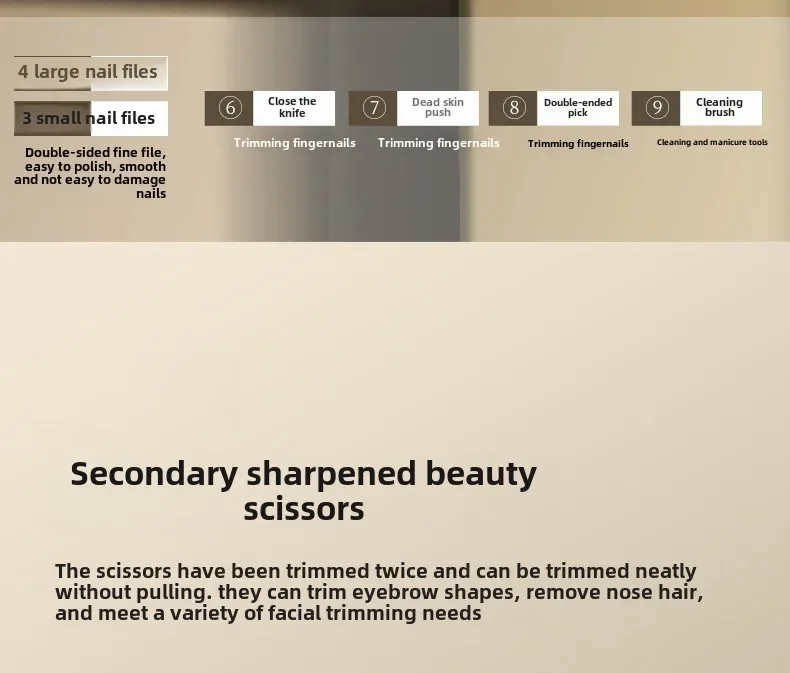 4 large nail files

3 small nail files

Double-sided fine file, easy to polish, smooth and not easy to damage nails

6 Close the knife
Trimming fingernails

7 Dead skin push
Trimming fingernails

8 Double-ended pick
Trimming fingernails

9 Cleaning brush
Cleaning and manicure tools

Secondary sharpened beauty scissors

The scissors have been trimmed twice and can be trimmed neatly without pulling. they can trim eyebrow shapes, remove nose hair, and meet a variety of facial trimming needs